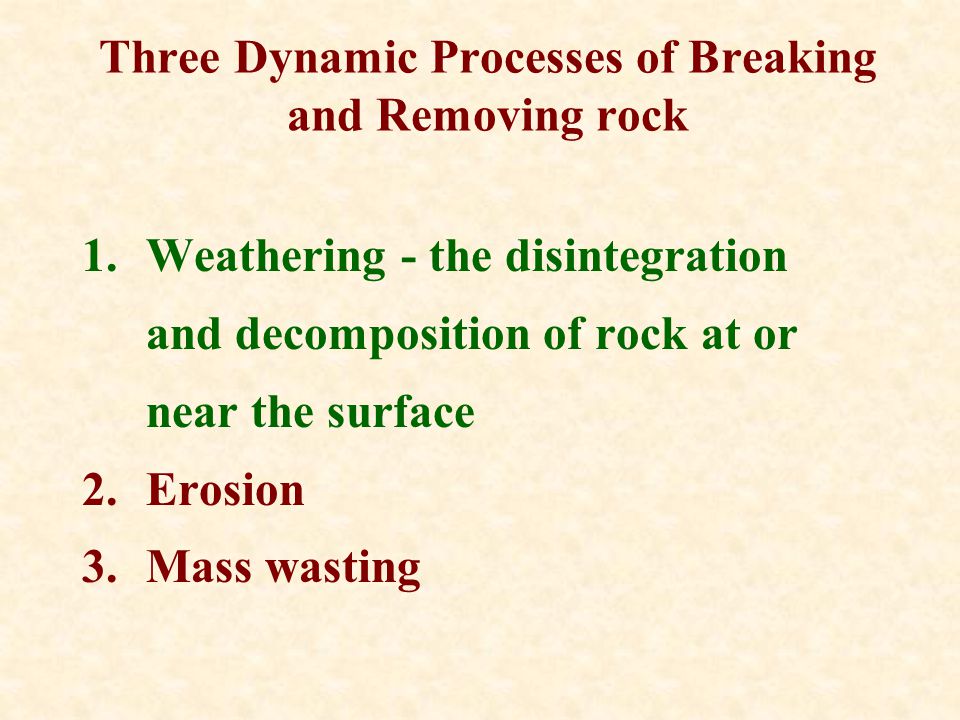 Three Dynamic Processes of Breaking and Removing rock

1. Weathering - the disintegration and decomposition of rock at or near the surface
2. Erosion
3. Mass wasting